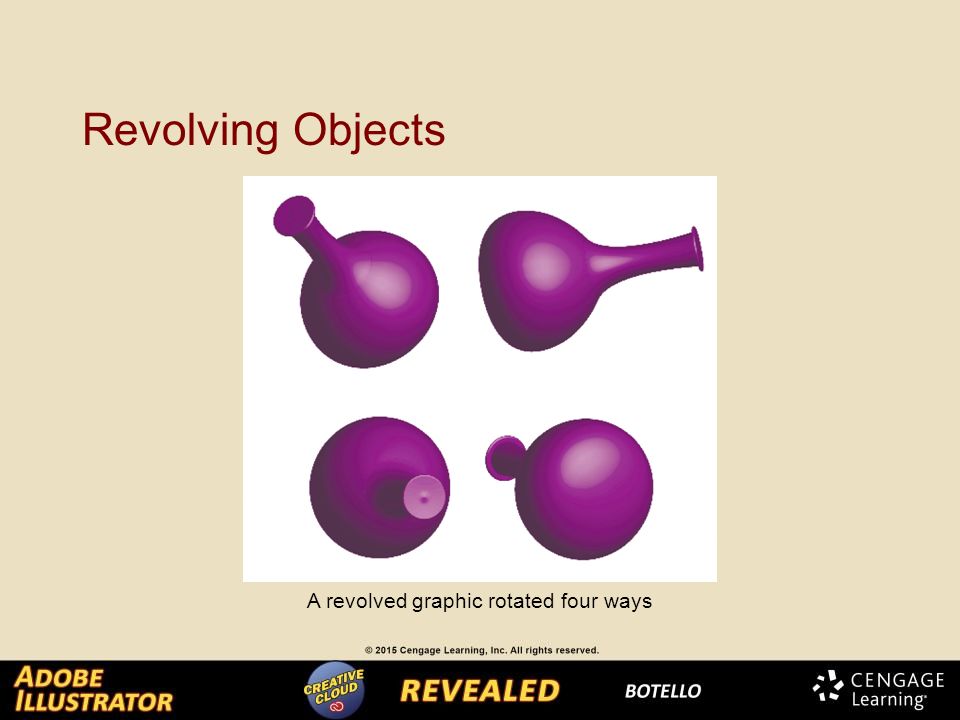 Revolving Objects

A revolved graphic rotated four ways

© 2015 Cengage Learning, Inc. All rights reserved.

ADOBE ILLUSTRATOR

CREATIVE CLOUD

REVEALED

BOTELLO

CENGAGE Learning®